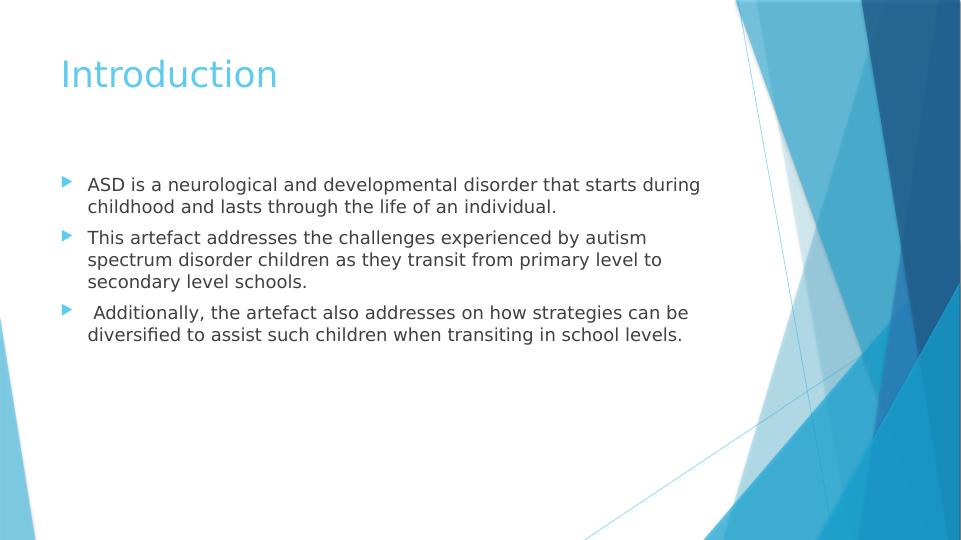 Introduction

ASD is a neurological and developmental disorder that starts during childhood and lasts through the life of an individual.

This artefact addresses the challenges experienced by autism spectrum disorder children as they transit from primary level to secondary level schools.

Additionally, the artefact also addresses on how strategies can be diversified to assist such children when transiting in school levels.